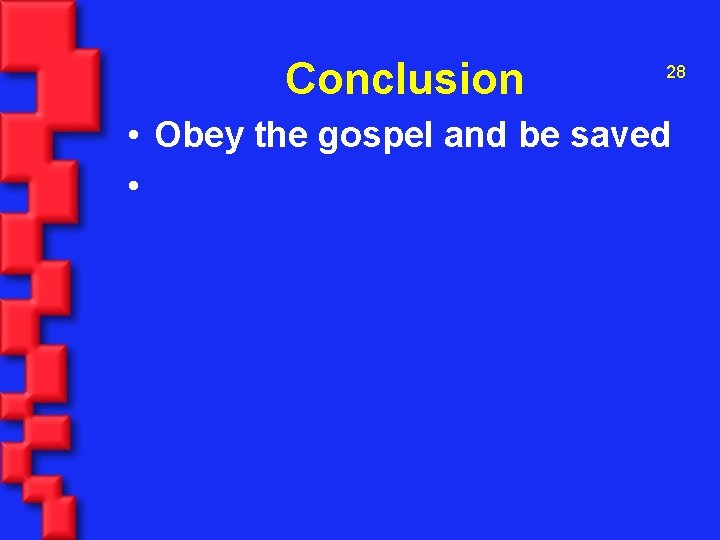 Conclusion

28

• Obey the gospel and be saved
•